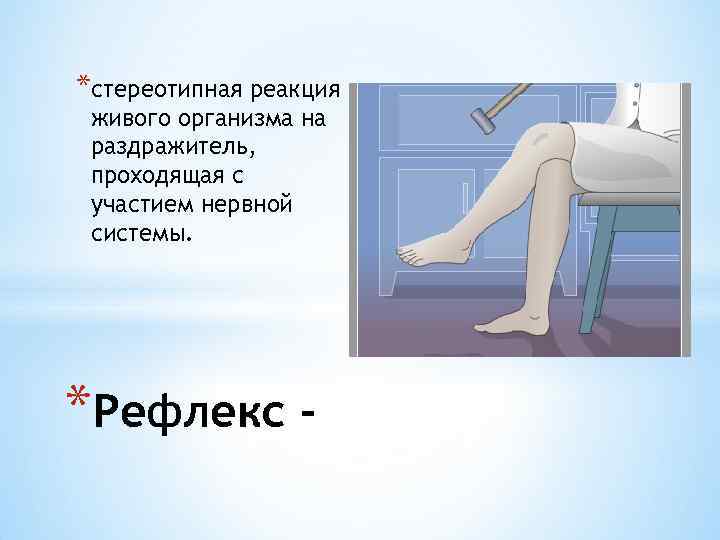 *стереотипная реакция живого организма на раздражитель, проходящая с участием нервной системы.

*Рефлекс -